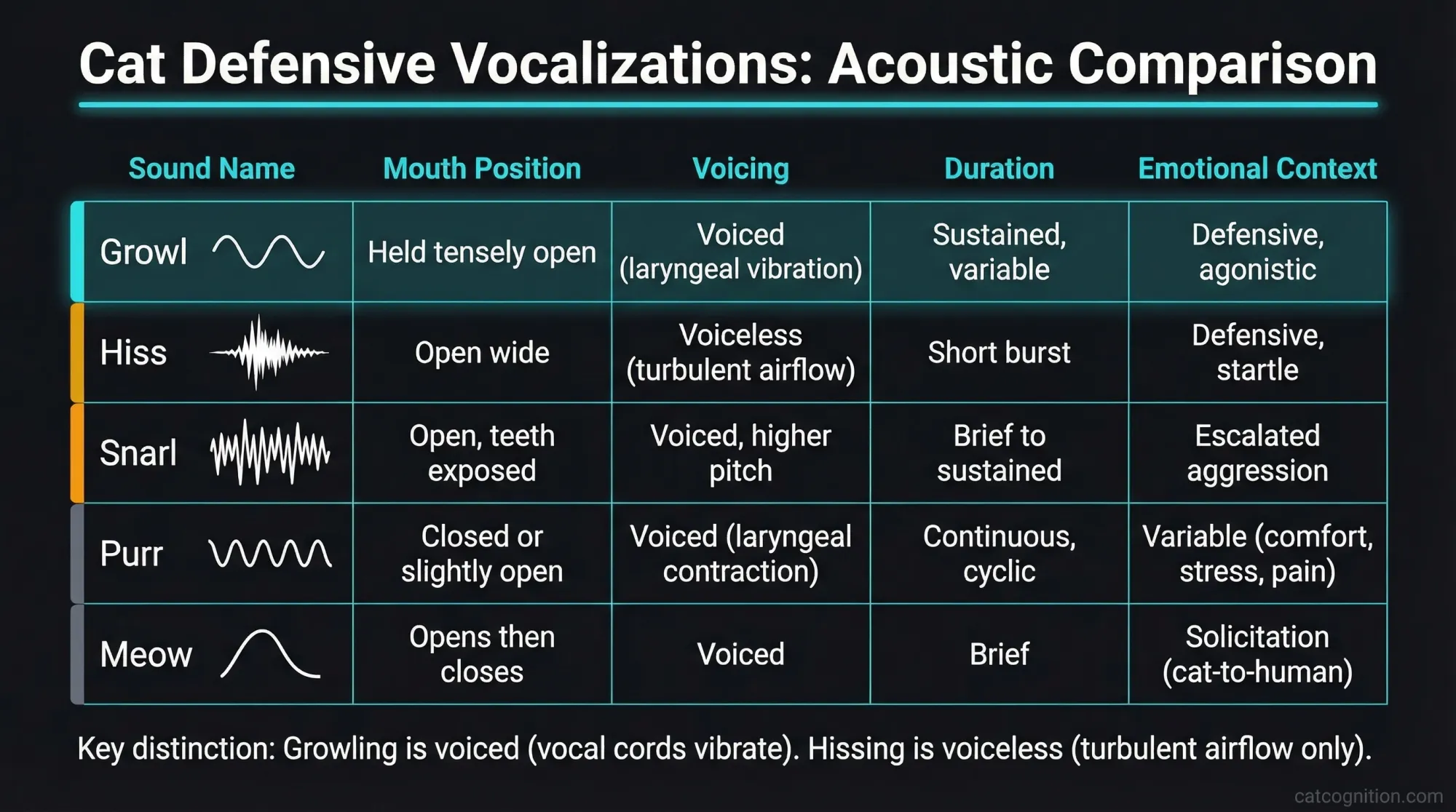 Cat Defensive Vocalizations: Acoustic Comparison

| Sound Name | Mouth Position | Voicing | Duration | Emotional Context |
|---|---|---|---|---|
| Growl | Held tensely open | Voiced (laryngeal vibration) | Sustained, variable | Defensive, agonistic |
| Hiss | Open wide | Voiceless (turbulent airflow) | Short burst | Defensive, startle |
| Snarl | Open, teeth exposed | Voiced, higher pitch | Brief to sustained | Escalated aggression |
| Purr | Closed or slightly open | Voiced (laryngeal contraction) | Continuous, cyclic | Variable (comfort, stress, pain) |
| Meow | Opens then closes | Voiced | Brief | Solicitation (cat-to-human) |

Key distinction: Growling is voiced (vocal cords vibrate). Hissing is voiceless (turbulent airflow only).

catcognition.com